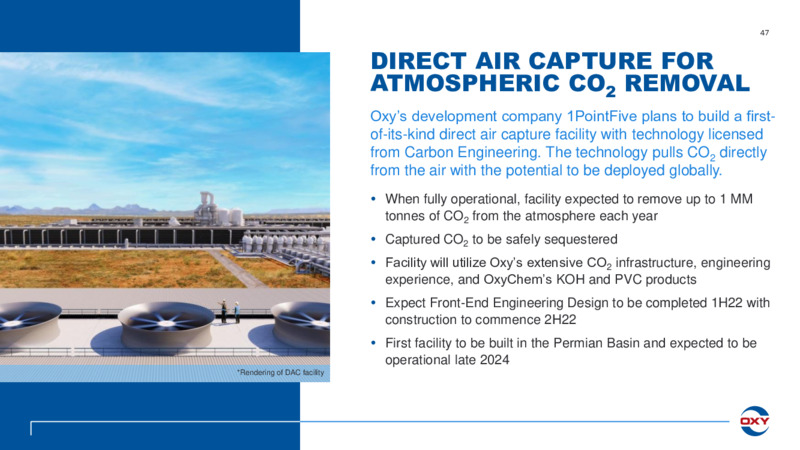 47

DIRECT AIR CAPTURE FOR ATMOSPHERIC $CO_2$ REMOVAL

Oxy's development company 1PointFive plans to build a first-of-its-kind direct air capture facility with technology licensed from Carbon Engineering. The technology pulls $CO_2$ directly from the air with the potential to be deployed globally.

• When fully operational, facility expected to remove up to 1 MM tonnes of $CO_2$ from the atmosphere each year

• Captured $CO_2$ to be safely sequestered

• Facility will utilize Oxy's extensive $CO_2$ infrastructure, engineering experience, and OxyChem's KOH and PVC products

• Expect Front-End Engineering Design to be completed 1H22 with construction to commence 2H22

• First facility to be built in the Permian Basin and expected to be operational late 2024

*Rendering of DAC facility

OXY